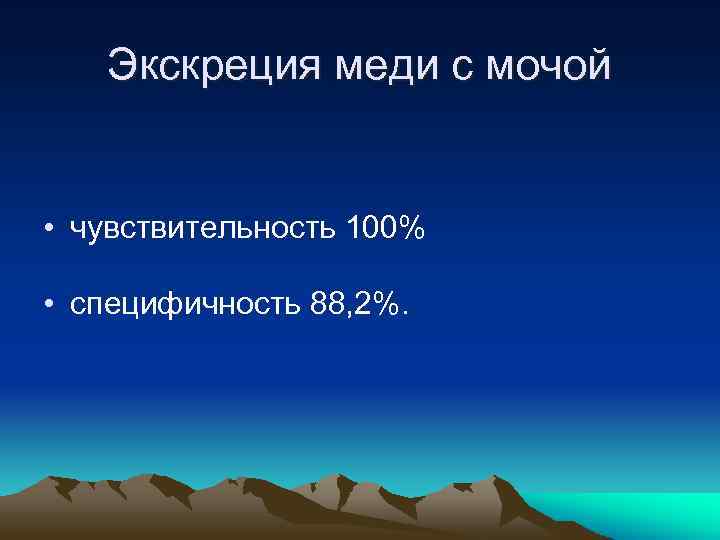 Экскреция меди с мочой

• чувствительность 100%

• специфичность 88,2%.